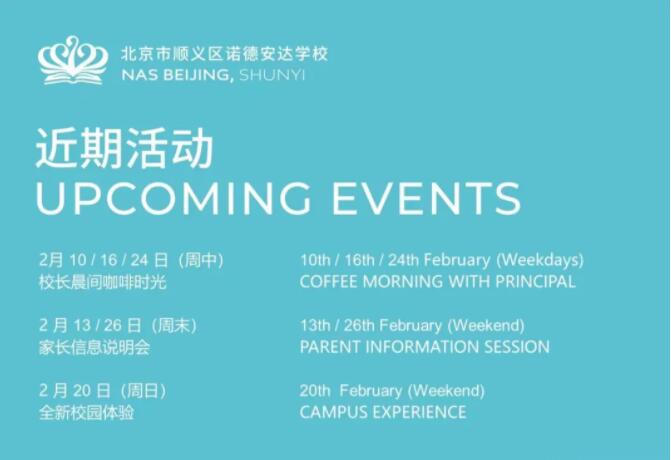 北京市顺义区诺德安达学校
NAS BEIJING, SHUNYI

近期活动
UPCOMING EVENTS

2月 10 / 16 / 24 日（周中）
校长晨间咖啡时光

2 月 13 / 26 日（周末）
家长信息说明会

2 月 20 日（周日）
全新校园体验

10th / 16th / 24th February (Weekdays)
COFFEE MORNING WITH PRINCIPAL

13th / 26th February (Weekend)
PARENT INFORMATION SESSION

20th February (Weekend)
CAMPUS EXPERIENCE